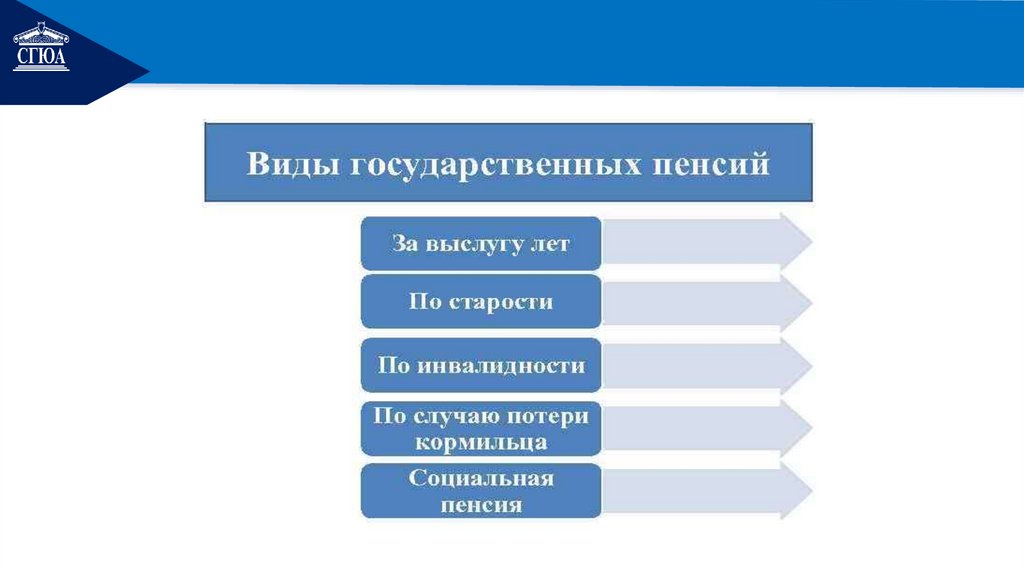 СГЮА

Виды государственных пенсий

За выслугу лет

По старости

По инвалидности

По случаю потери кормильца

Социальная пенсия